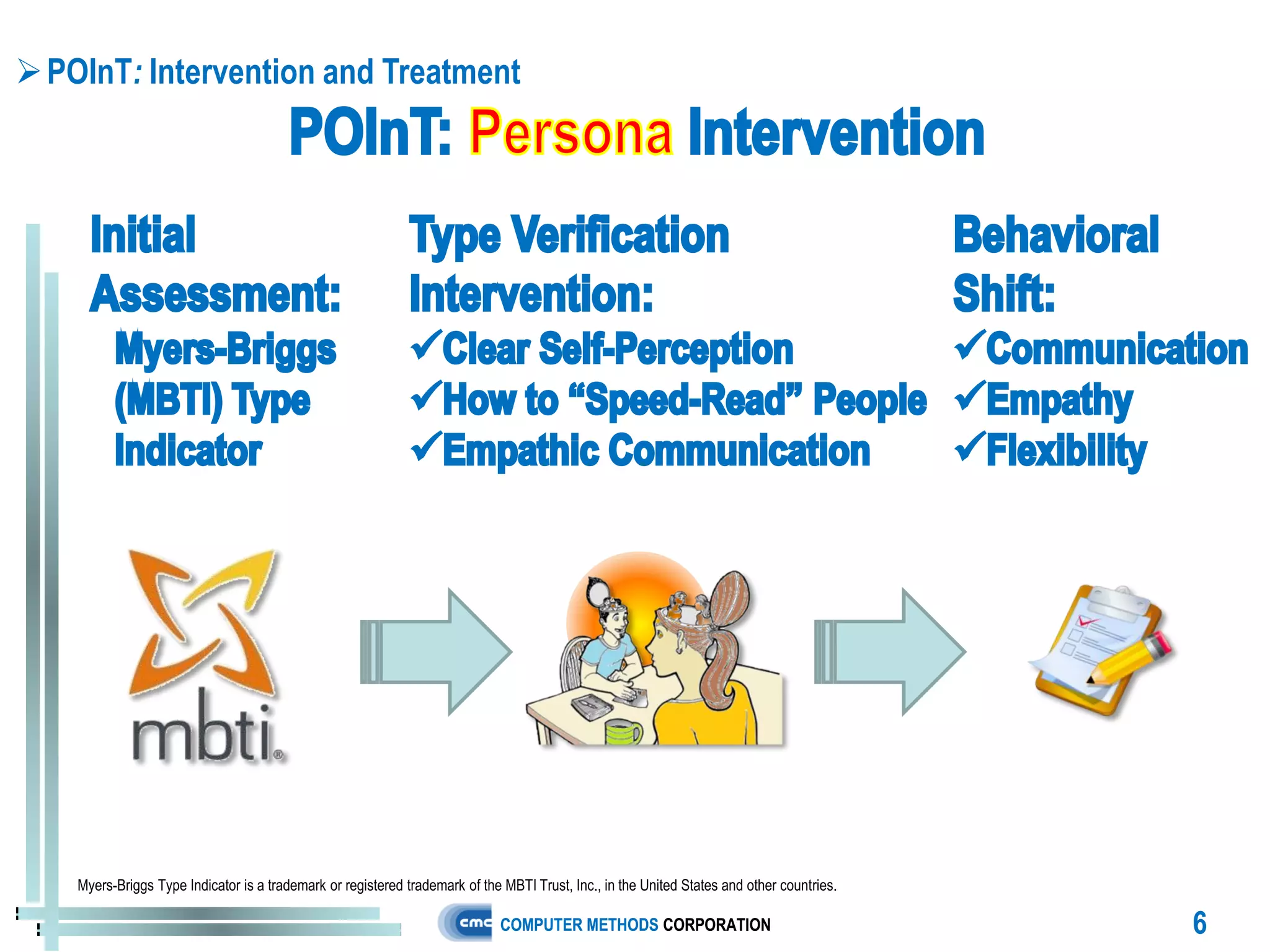 ➢ POInT: Intervention and Treatment

POInT: Persona Intervention

Initial Assessment:
Myers-Briggs (MBTI) Type Indicator

Type Verification Intervention:
✓Clear Self-Perception
✓How to “Speed-Read” People
✓Empathic Communication

Behavioral Shift:
✓Communication
✓Empathy
✓Flexibility

mbti®

Myers-Briggs Type Indicator is a trademark or registered trademark of the MBTI Trust, Inc., in the United States and other countries.

cmc COMPUTER METHODS CORPORATION

6